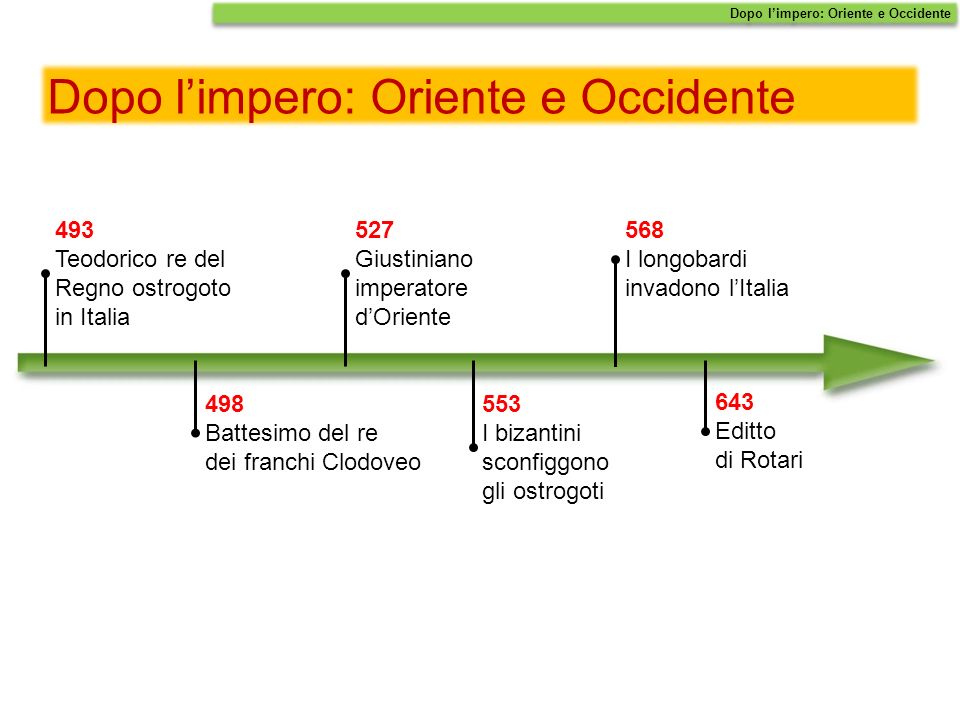 Dopo l’impero: Oriente e Occidente

Dopo l’impero: Oriente e Occidente

493
Teodorico re del Regno ostrogoto in Italia

498
Battesimo del re dei franchi Clodoveo

527
Giustiniano imperatore d’Oriente

553
I bizantini sconfiggono gli ostrogoti

568
I longobardi invadono l’Italia

643
Editto di Rotari